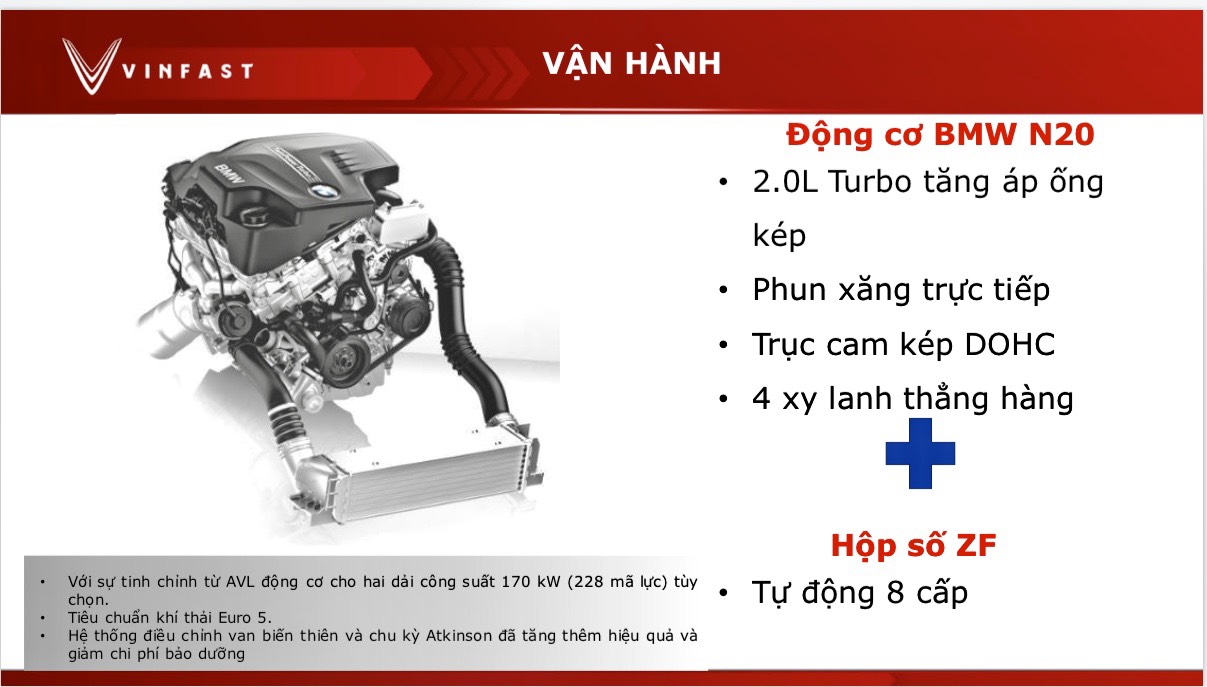 VINFAST

VẬN HÀNH

BMW

Động cơ BMW N20

• 2.0L Turbo tăng áp ống kép
• Phun xăng trực tiếp
• Trục cam kép DOHC
• 4 xy lanh thẳng hàng

Hộp số ZF

• Tự động 8 cấp

• Với sự tinh chỉnh từ AVL động cơ cho hai dải công suất 170 kW (228 mã lực) tùy chọn.
• Tiêu chuẩn khí thải Euro 5.
• Hệ thống điều chỉnh van biến thiên và chu kỳ Atkinson đã tăng thêm hiệu quả và giảm chi phí bảo dưỡng